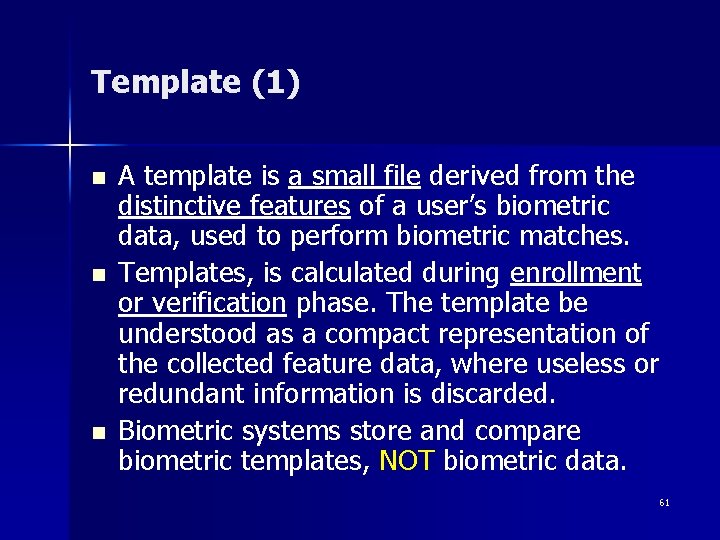 Template (1)

- A template is a small file derived from the distinctive features of a user's biometric data, used to perform biometric matches.
- Templates, is calculated during enrollment or verification phase. The template be understood as a compact representation of the collected feature data, where useless or redundant information is discarded.
- Biometric systems store and compare biometric templates, NOT biometric data.

61